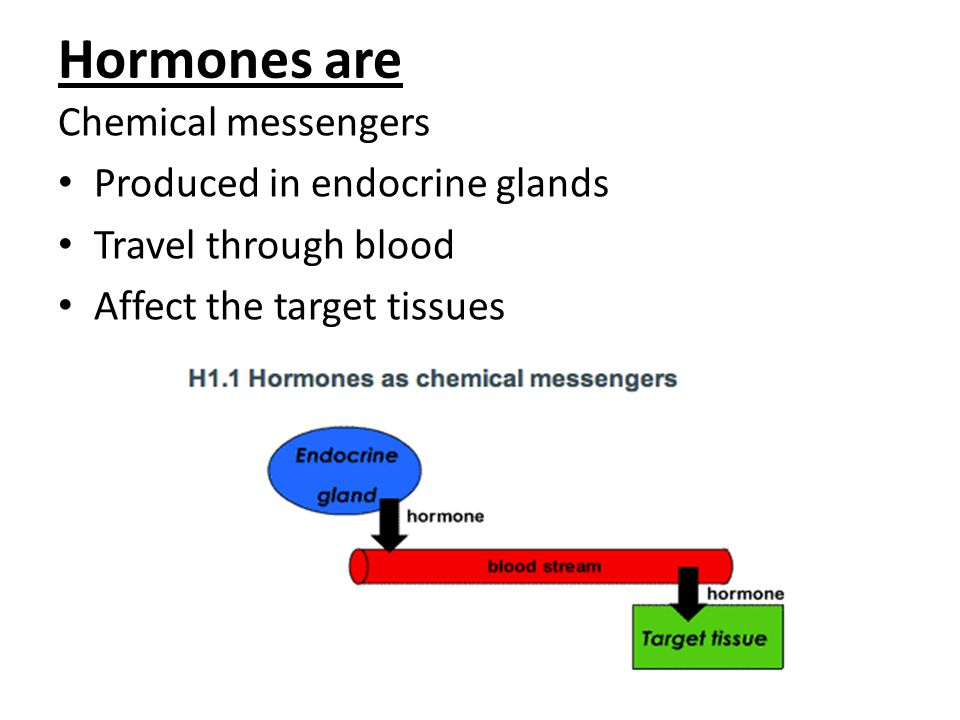 Hormones are

Chemical messengers

• Produced in endocrine glands
• Travel through blood
• Affect the target tissues

H1.1 Hormones as chemical messengers

Endocrine gland

hormone

blood stream

hormone

Target tissue